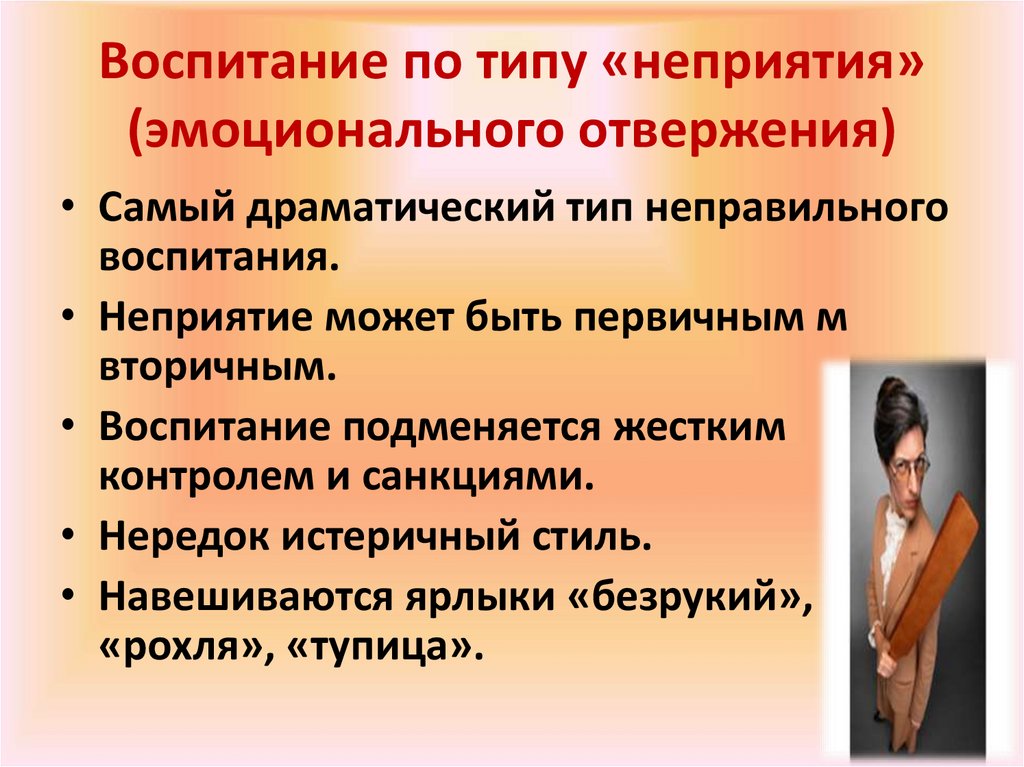 Воспитание по типу «неприятия» (эмоционального отвержения)

• Самый драматический тип неправильного воспитания.
• Неприятие может быть первичным м вторичным.
• Воспитание подменяется жестким контролем и санкциями.
• Нередок истеричный стиль.
• Навешиваются ярлыки «безрукий», «рохля», «тупица».